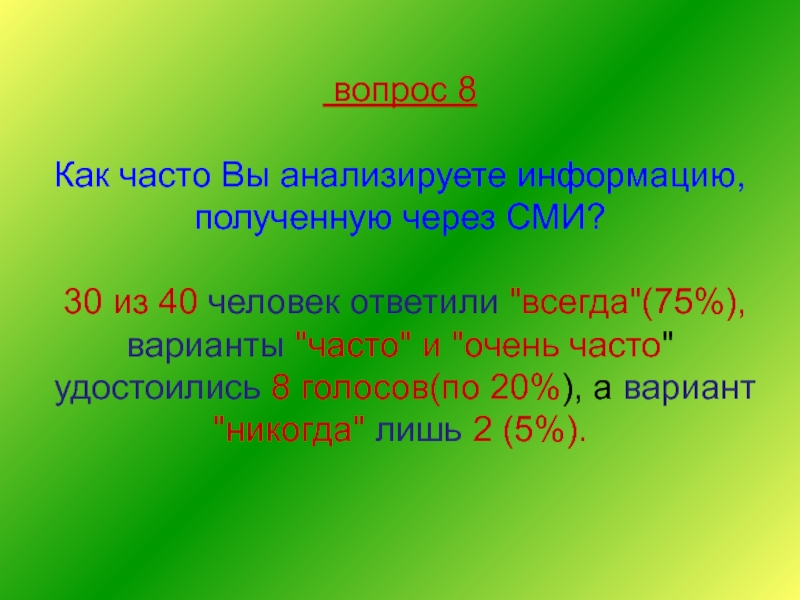 вопрос 8

Как часто Вы анализируете информацию, полученную через СМИ?

30 из 40 человек ответили "всегда"(75%), варианты "часто" и "очень часто" удостоились 8 голосов(по 20%), а вариант "никогда" лишь 2 (5%).